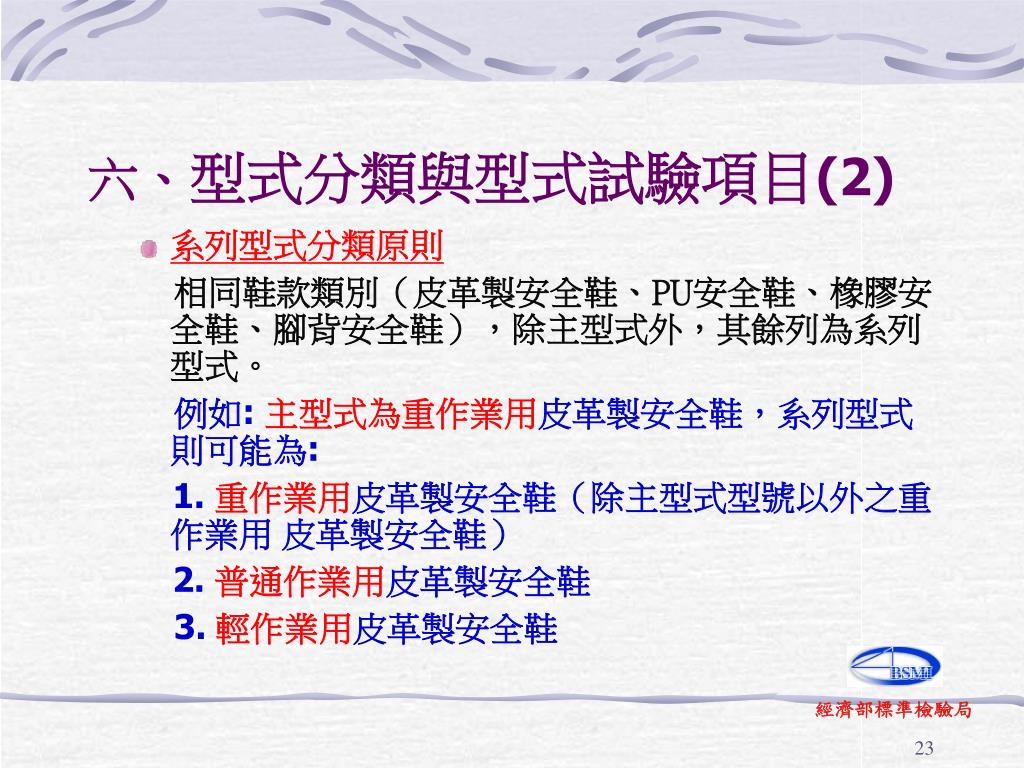 六、型式分類與型式試驗項目(2)

系列型式分類原則

相同鞋款類別（皮革製安全鞋、PU安全鞋、橡膠安全鞋、腳背安全鞋），除主型式外，其餘列為系列型式。

例如: 主型式為重作業用皮革製安全鞋，系列型式則可能為:

1. 重作業用皮革製安全鞋（除主型式型號以外之重作業用 皮革製安全鞋）

2. 普通作業用皮革製安全鞋

3. 輕作業用皮革製安全鞋

BSMI

經濟部標準檢驗局

23